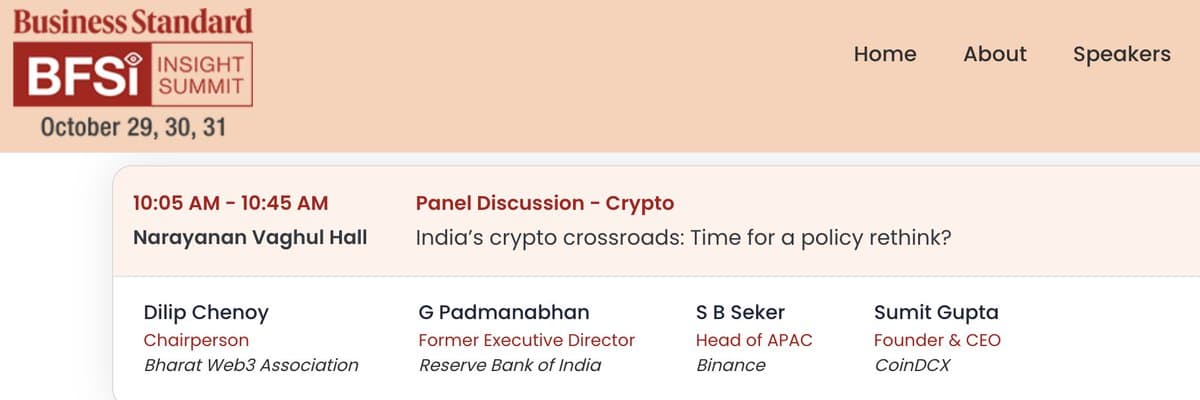 Business Standard
BFSI INSIGHT SUMMIT
October 29, 30, 31

Home About Speakers

10:05 AM - 10:45 AM
Narayanan Vaghul Hall

Panel Discussion - Crypto
India's crypto crossroads: Time for a policy rethink?

Dilip Chenoy
Chairperson
Bharat Web3 Association

G Padmanabhan
Former Executive Director
Reserve Bank of India

S B Seker
Head of APAC
Binance

Sumit Gupta
Founder & CEO
CoinDCX